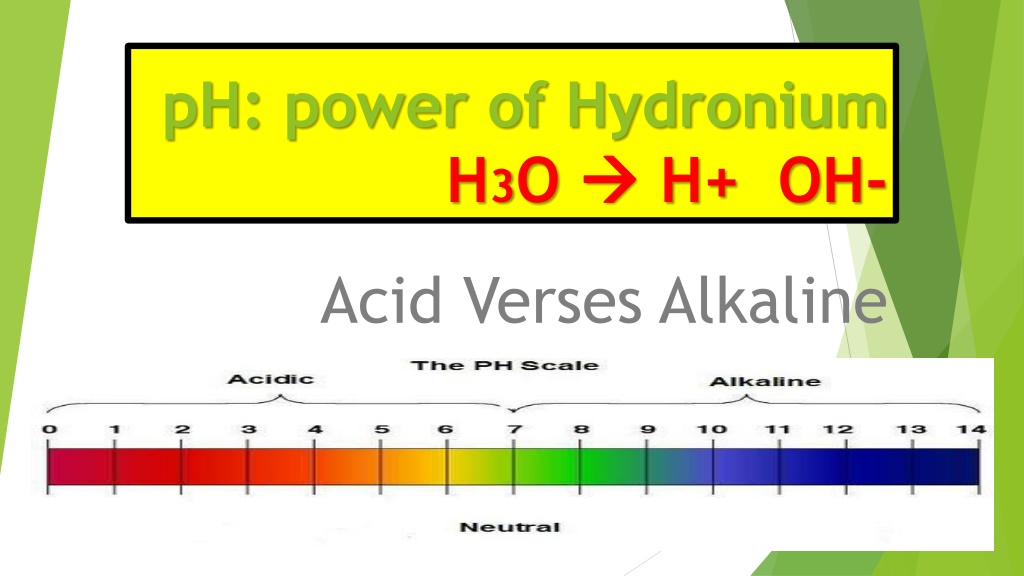 pH: power of Hydronium
$H_3O \rightarrow H+ \ OH-$

Acid Verses Alkaline

The PH Scale
Acidic
Alkaline
0 1 2 3 4 5 6 7 8 9 10 11 12 13 14
Neutral